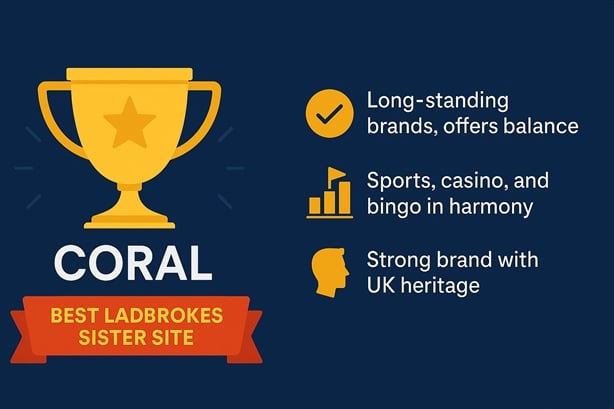 CORAL

BEST LADBROKES SISTER SITE

Long-standing brands, offers balance

Sports, casino, and bingo in harmony

Strong brand with UK heritage